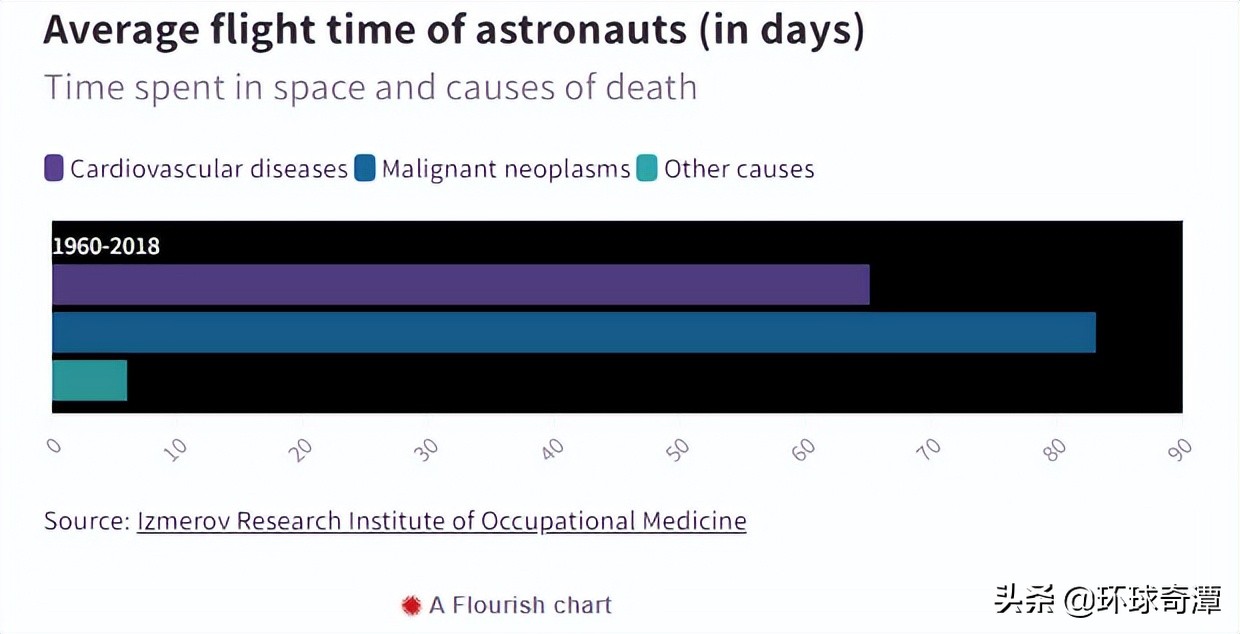 Average flight time of astronauts (in days)

Time spent in space and causes of death

Cardiovascular diseases Malignant neoplasms Other causes

1960-2018

0 10 20 30 40 50 60 70 80 90

Source: Izmerov Research Institute of Occupational Medicine

A Flourish chart

头条 @环球奇潭